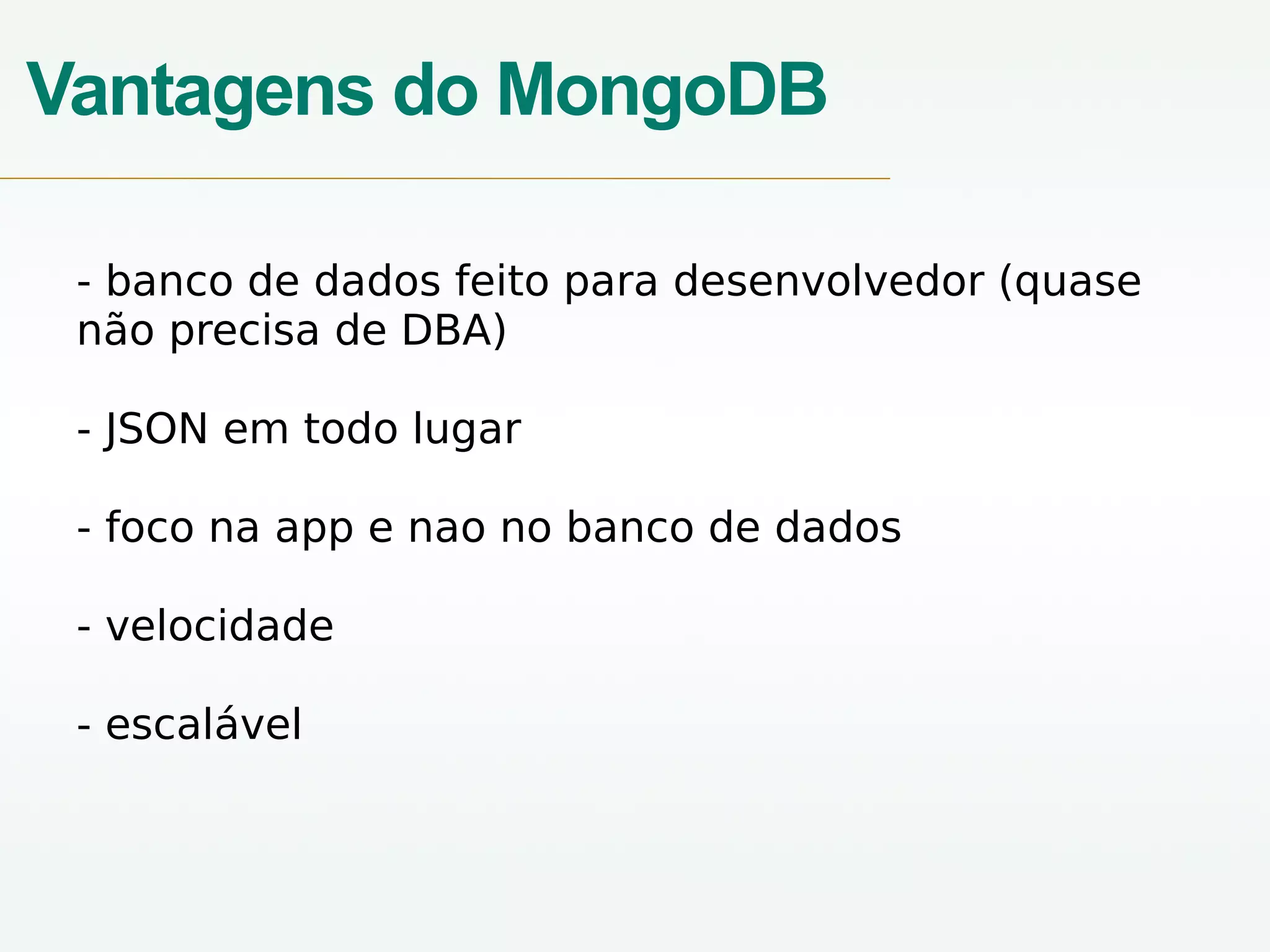 Vantagens do MongoDB

- banco de dados feito para desenvolvedor (quase não precisa de DBA)

- JSON em todo lugar

- foco na app e nao no banco de dados

- velocidade

- escalável